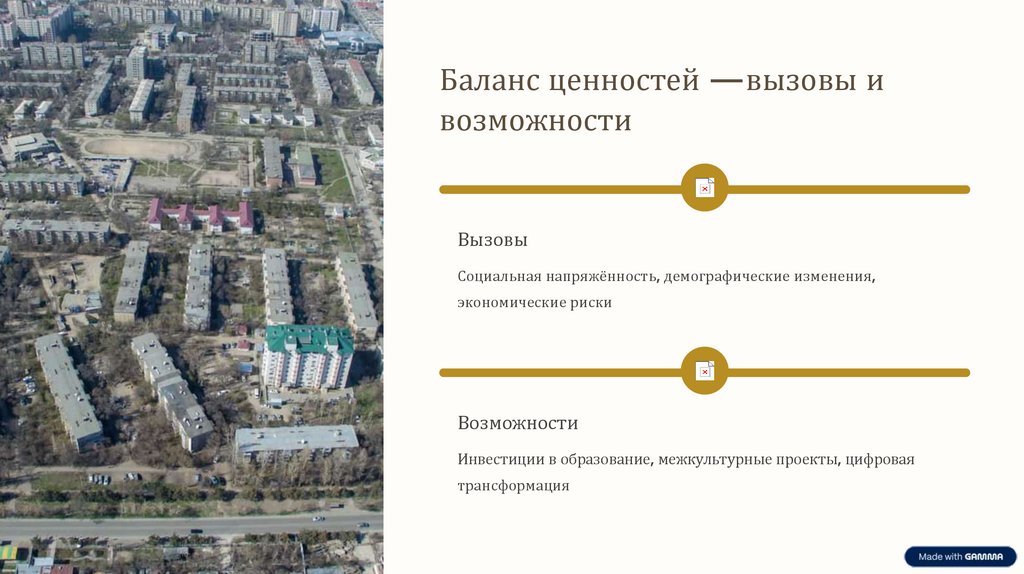 Баланс ценностей —вызовы и возможности

Вызовы

Социальная напряжённость, демографические изменения, экономические риски

Возможности

Инвестиции в образование, межкультурные проекты, цифровая трансформация

Made with GAMMA